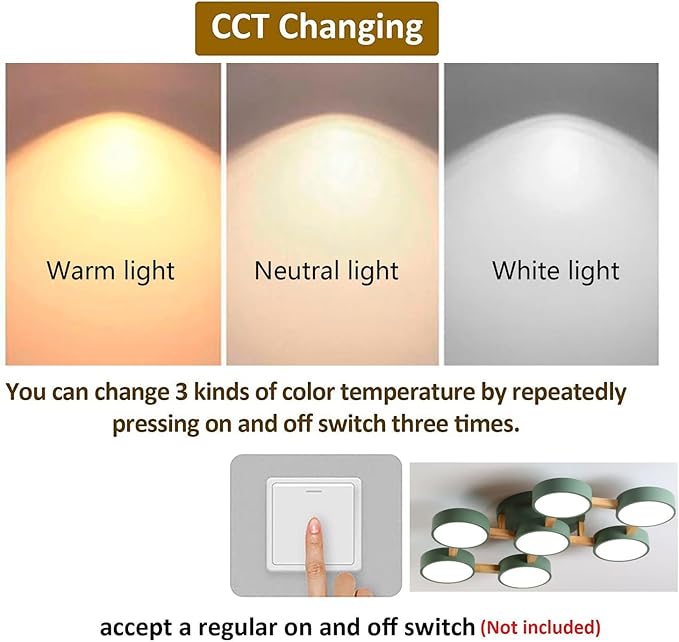 CCT Changing

Warm light

Neutral light

White light

You can change 3 kinds of color temperature by repeatedly pressing on and off switch three times.

accept a regular on and off switch (Not included)